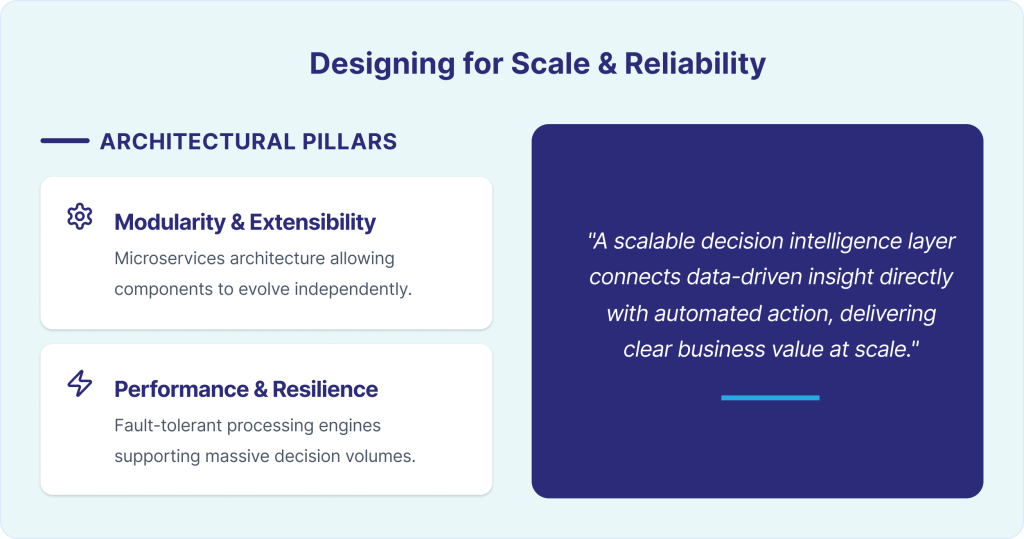 Designing for Scale & Reliability

ARCHITECTURAL PILLARS

Modularity & Extensibility
Microservices architecture allowing components to evolve independently.

Performance & Resilience
Fault-tolerant processing engines supporting massive decision volumes.

"A scalable decision intelligence layer connects data-driven insight directly with automated action, delivering clear business value at scale."